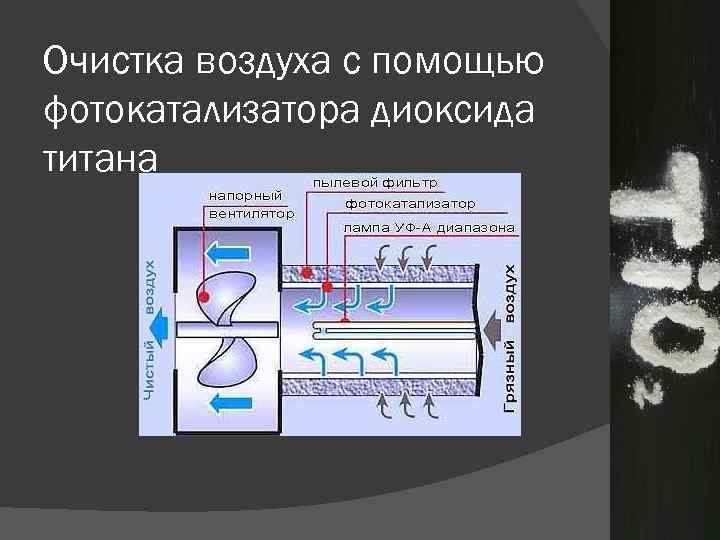 Очистка воздуха с помощью фотокатализатора диоксида титана

напорный вентилятор

пылевой фильтр

фотокатализатор

лампа УФ-А диапазона

Чистый воздух

Грязный воздух

$TiO_2$